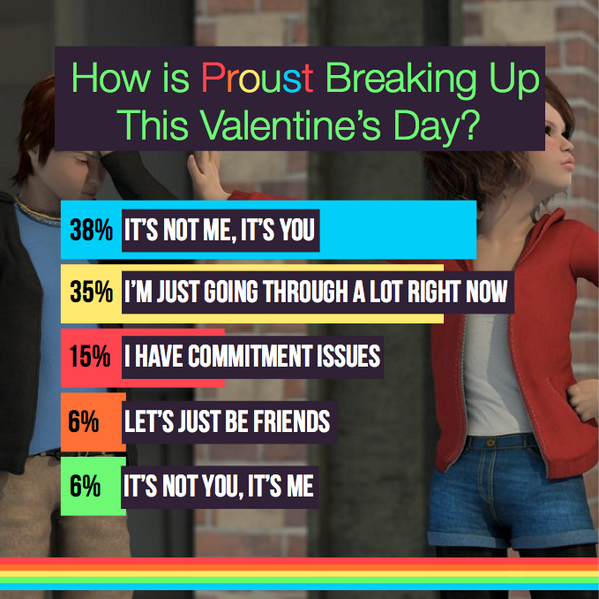 How is Proust Breaking Up This Valentine's Day?

38% IT'S NOT ME, IT'S YOU

35% I'M JUST GOING THROUGH A LOT RIGHT NOW

15% I HAVE COMMITMENT ISSUES

6% LET'S JUST BE FRIENDS

6% IT'S NOT YOU, IT'S ME